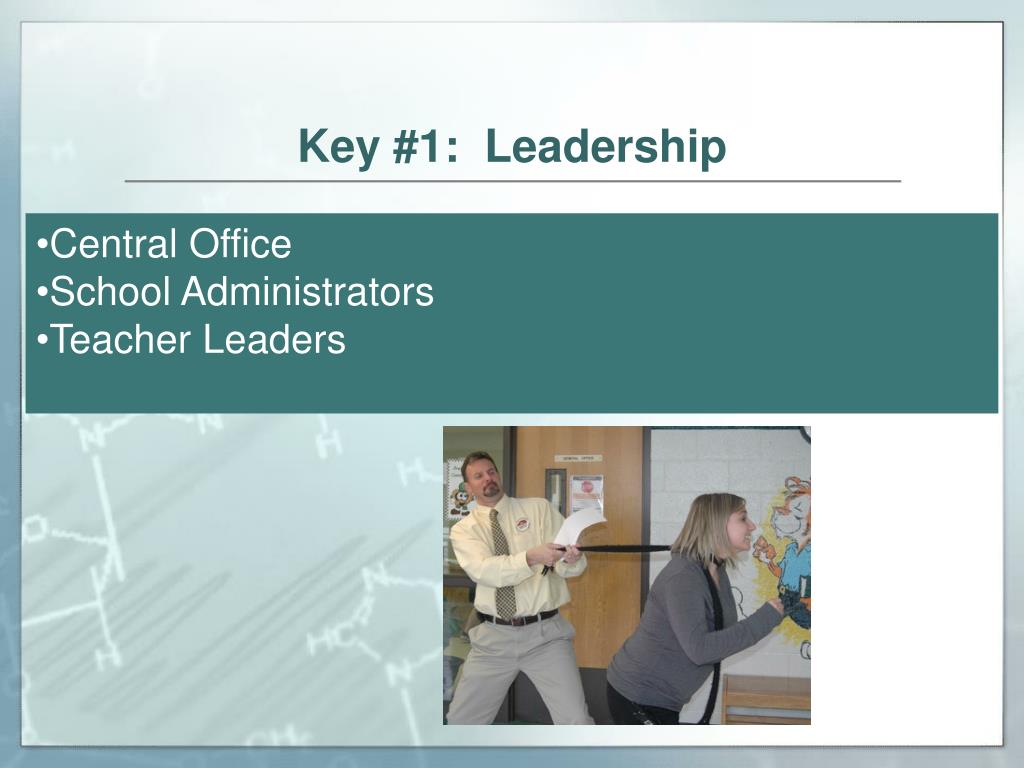 Key #1: Leadership

•Central Office
•School Administrators
•Teacher Leaders